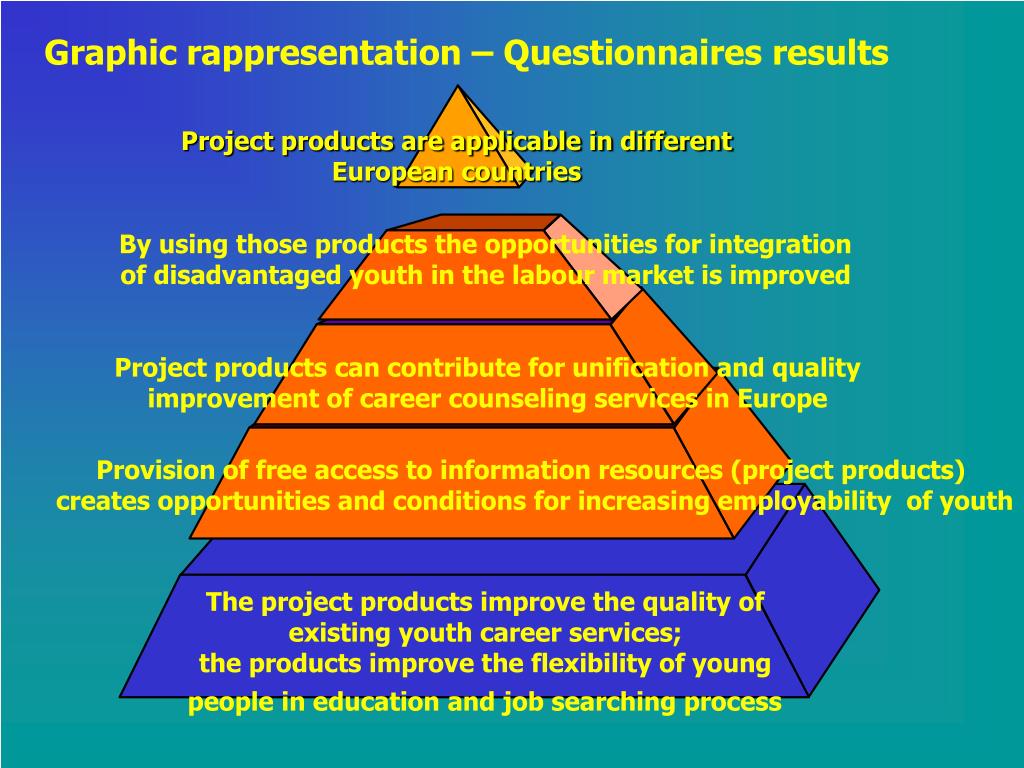 Graphic rappresentation – Questionnaires results

Project products are applicable in different European countries

By using those products the opportunities for integration of disadvantaged youth in the labour market is improved

Project products can contribute for unification and quality improvement of career counseling services in Europe

Provision of free access to information resources (project products) creates opportunities and conditions for increasing employability of youth

The project products improve the quality of existing youth career services;
the products improve the flexibility of young people in education and job searching process